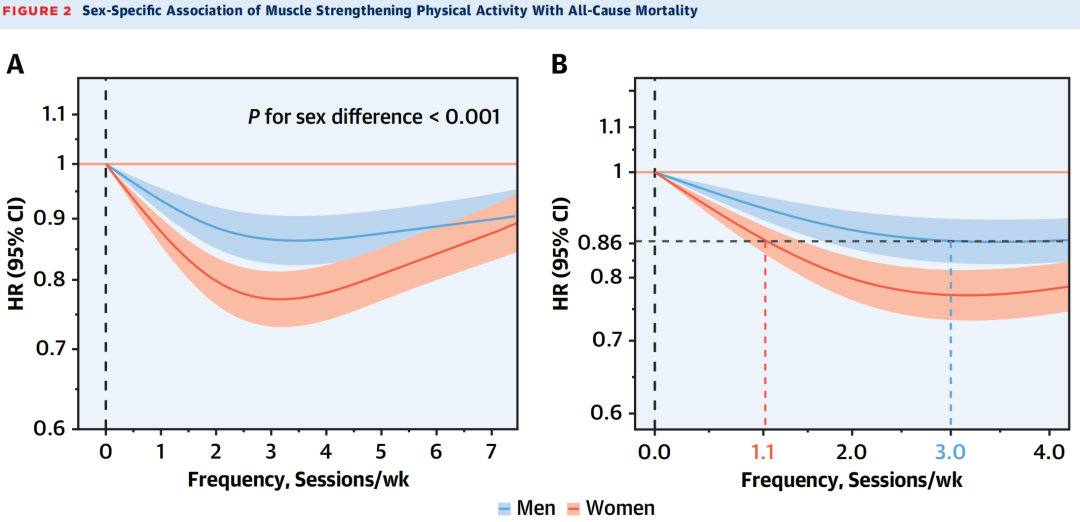 FIGURE 2 Sex-Specific Association of Muscle Strengthening Physical Activity With All-Cause Mortality

A

P for sex difference < 0.001

HR (95% CI)

1.1
1
0.9
0.8
0.7
0.6

0 1 2 3 4 5 6 7

Frequency, Sessions/wk

B

HR (95% CI)

1.1
1
0.86
0.8
0.7
0.6

0.0 1.1 2.0 3.0 4.0

Frequency, Sessions/wk

Men Women